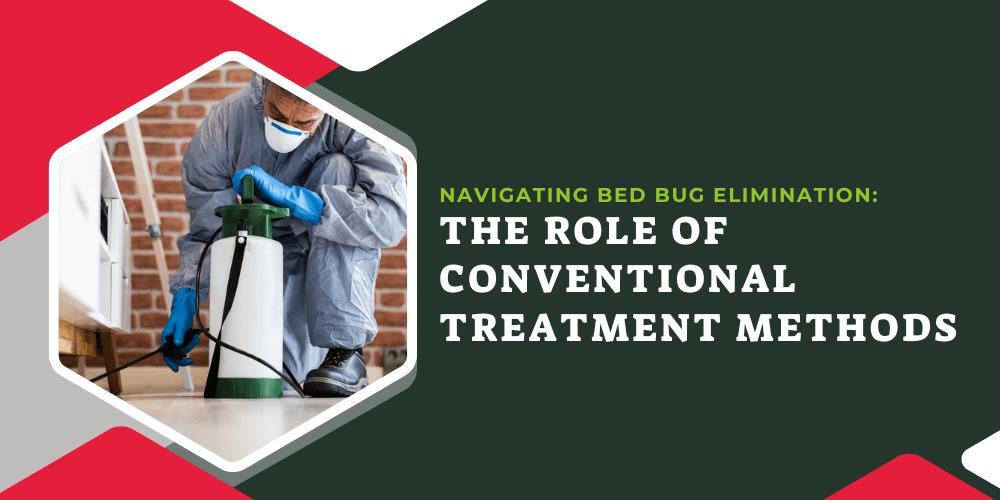 NAVIGATING BED BUG ELIMINATION:
THE ROLE OF CONVENTIONAL TREATMENT METHODS